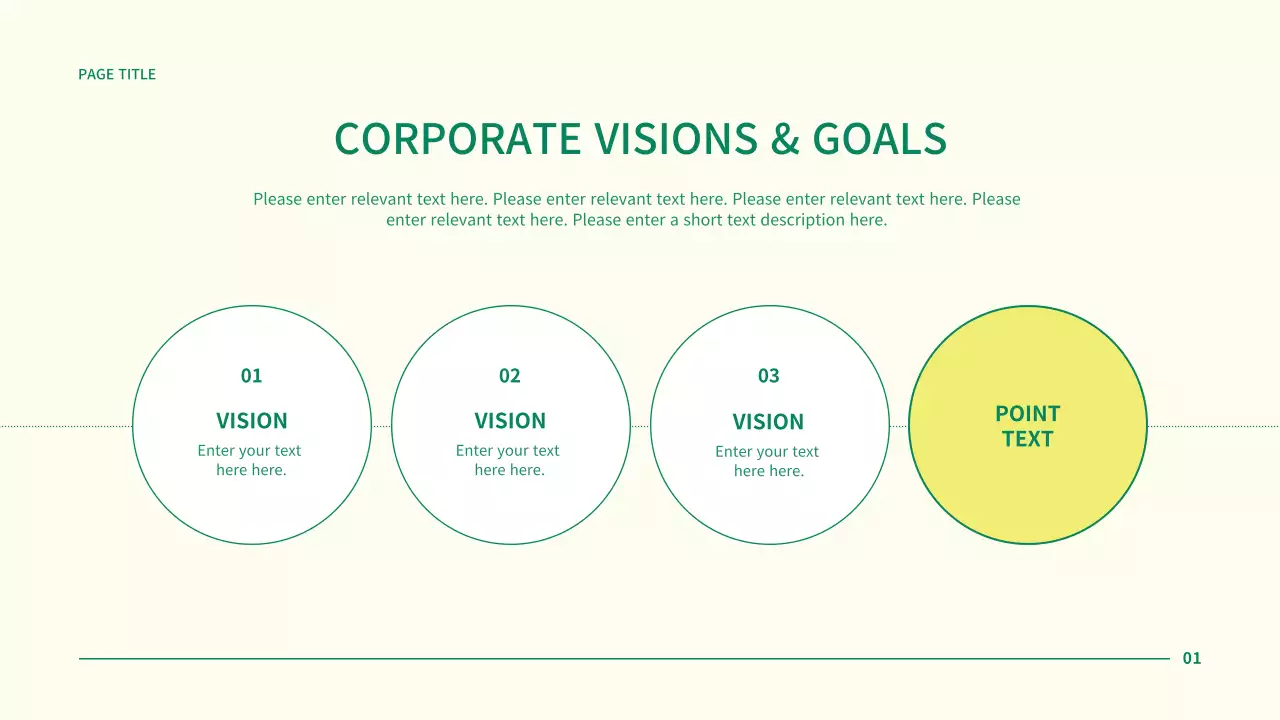 PAGE TITLE

CORPORATE VISIONS & GOALS

Please enter relevant text here. Please enter relevant text here. Please enter relevant text here. Please enter relevant text here. Please enter a short text description here.

01
VISION
Enter your text here here.

02
VISION
Enter your text here here.

03
VISION
Enter your text here here.

POINT TEXT

01